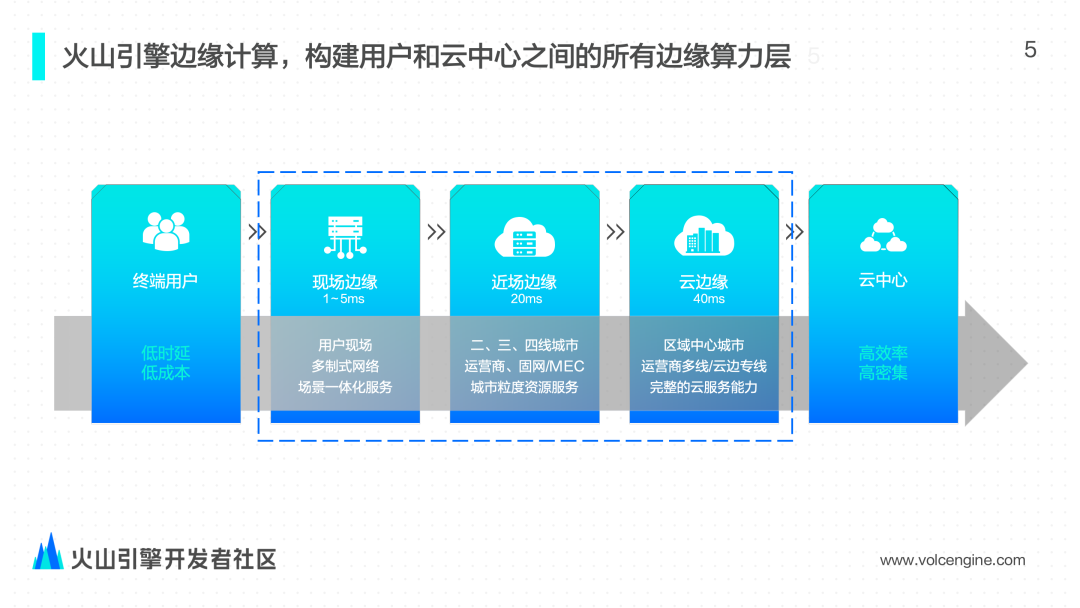 火山引擎边缘计算，构建用户和云中心之间的所有边缘算力层 5

5

终端用户

低时延
低成本

现场边缘
1~5ms

用户现场
多制式网络
场景一体化服务

近场边缘
20ms

二、三、四线城市
运营商、固网/MEC
城市粒度资源服务

云边缘
40ms

区域中心城市
运营商多线/云边专线
完整的云服务能力

云中心

高效率
高密集

火山引擎开发者社区

www.volcengine.com